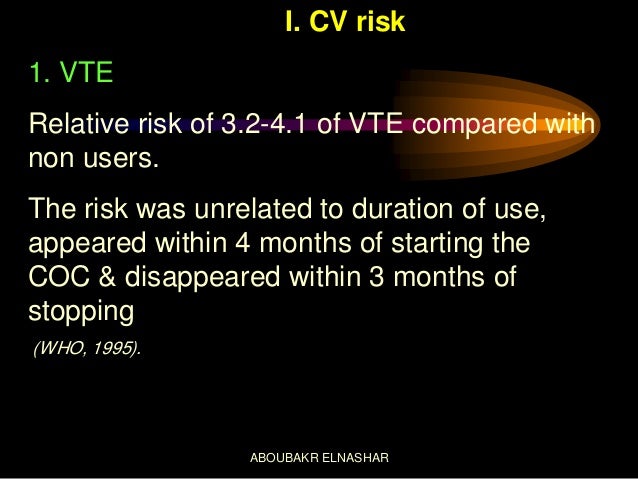 I. CV risk

1. VTE

Relative risk of 3.2-4.1 of VTE compared with non users.

The risk was unrelated to duration of use, appeared within 4 months of starting the COC & disappeared within 3 months of stopping

(WHO, 1995).

ABOUBAKR ELNASHAR